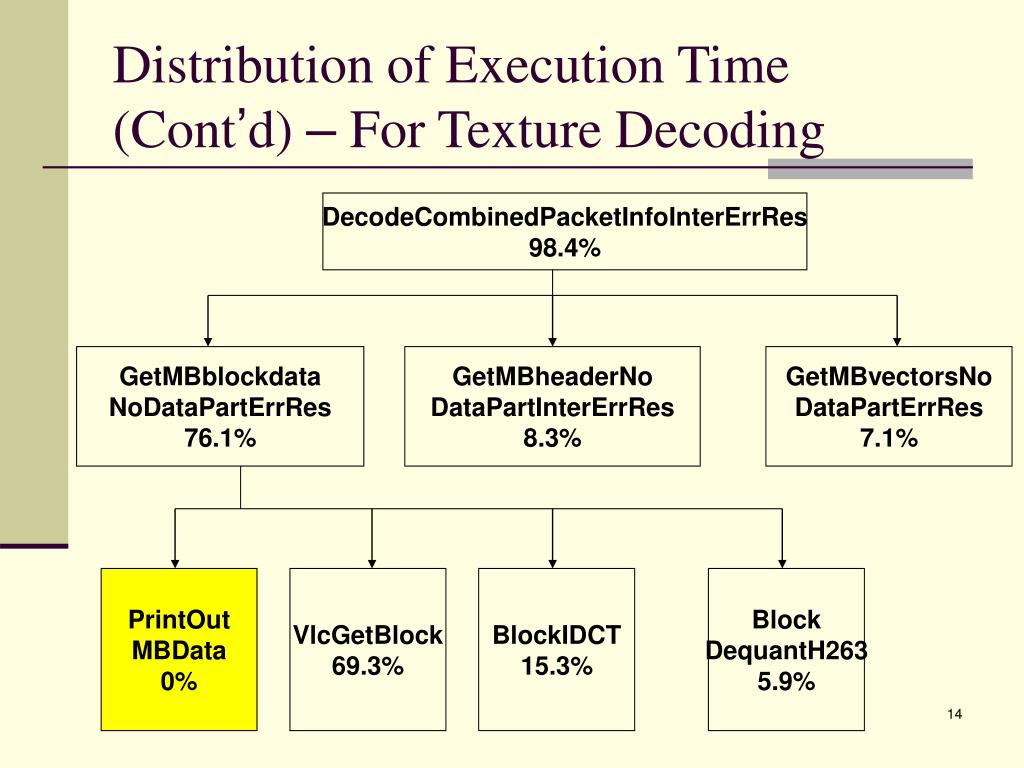 Distribution of Execution Time (Cont'd) – For Texture Decoding

DecodeCombinedPacketInfoInterErrRes
98.4%

GetMBblockdata NoDataPartErrRes
76.1%

GetMBheaderNo DataPartInterErrRes
8.3%

GetMBvectorsNo DataPartErrRes
7.1%

PrintOut MBData
0%

VlcGetBlock
69.3%

BlockIDCT
15.3%

Block DequantH263
5.9%

14